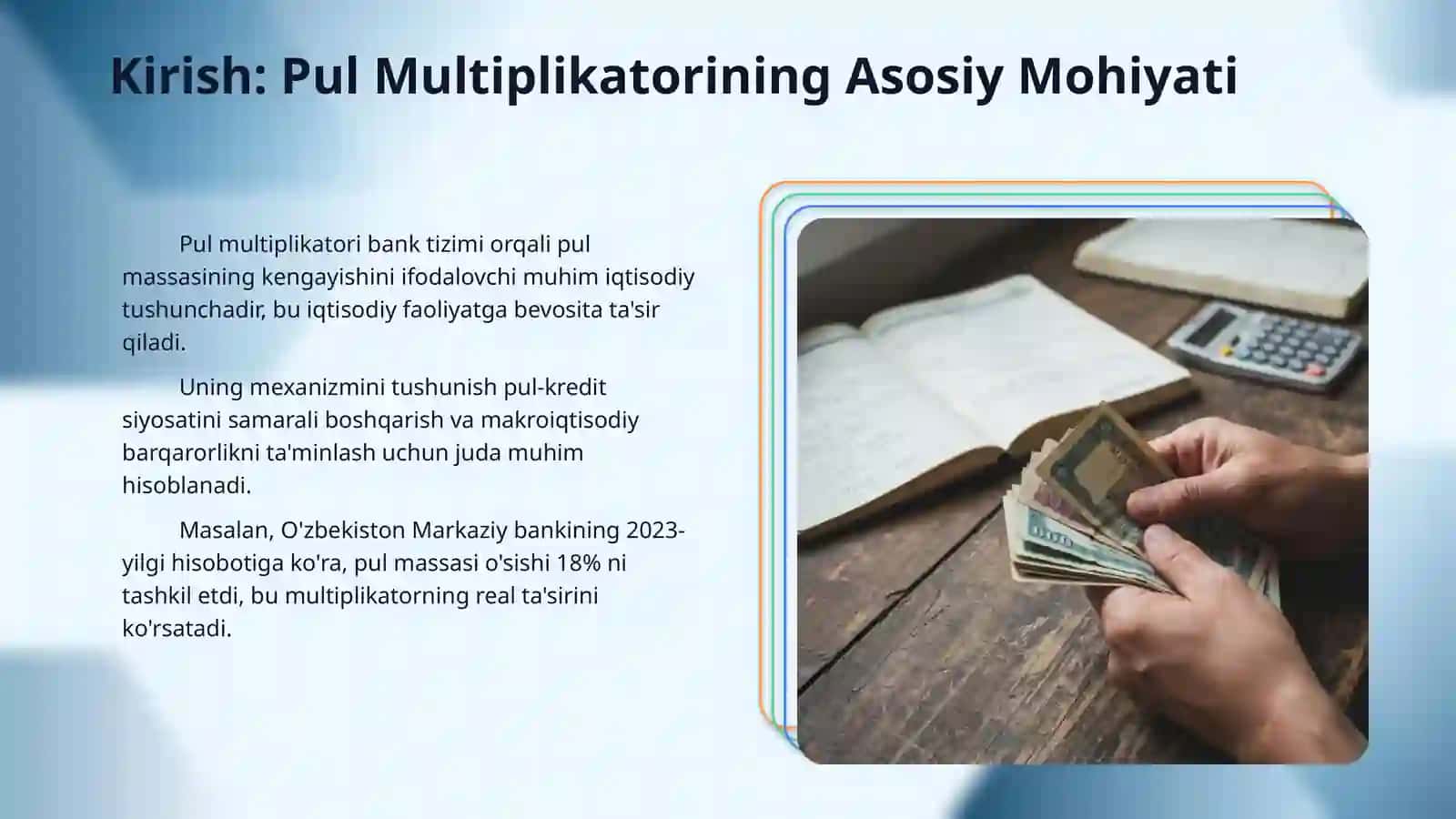 Kirish: Pul Multiplikatorining Asosiy Mohiyati

Pul multiplikatori bank tizimi orqali pul massasining kengayishini ifodalovchi muhim iqtisodiy tushunchadir, bu iqtisodiy faoliyatga bevosita ta'sir qiladi.

Uning mexanizmini tushunish pul-kredit siyosatini samarali boshqarish va makroiqtisodiy barqarorlikni ta'minlash uchun juda muhim hisoblanadi.

Masalan, O'zbekiston Markaziy bankining 2023-yilgi hisobotiga ko'ra, pul massasi o'sishi 18% ni tashkil etdi, bu multiplikatorning real ta'sirini ko'rsatadi.